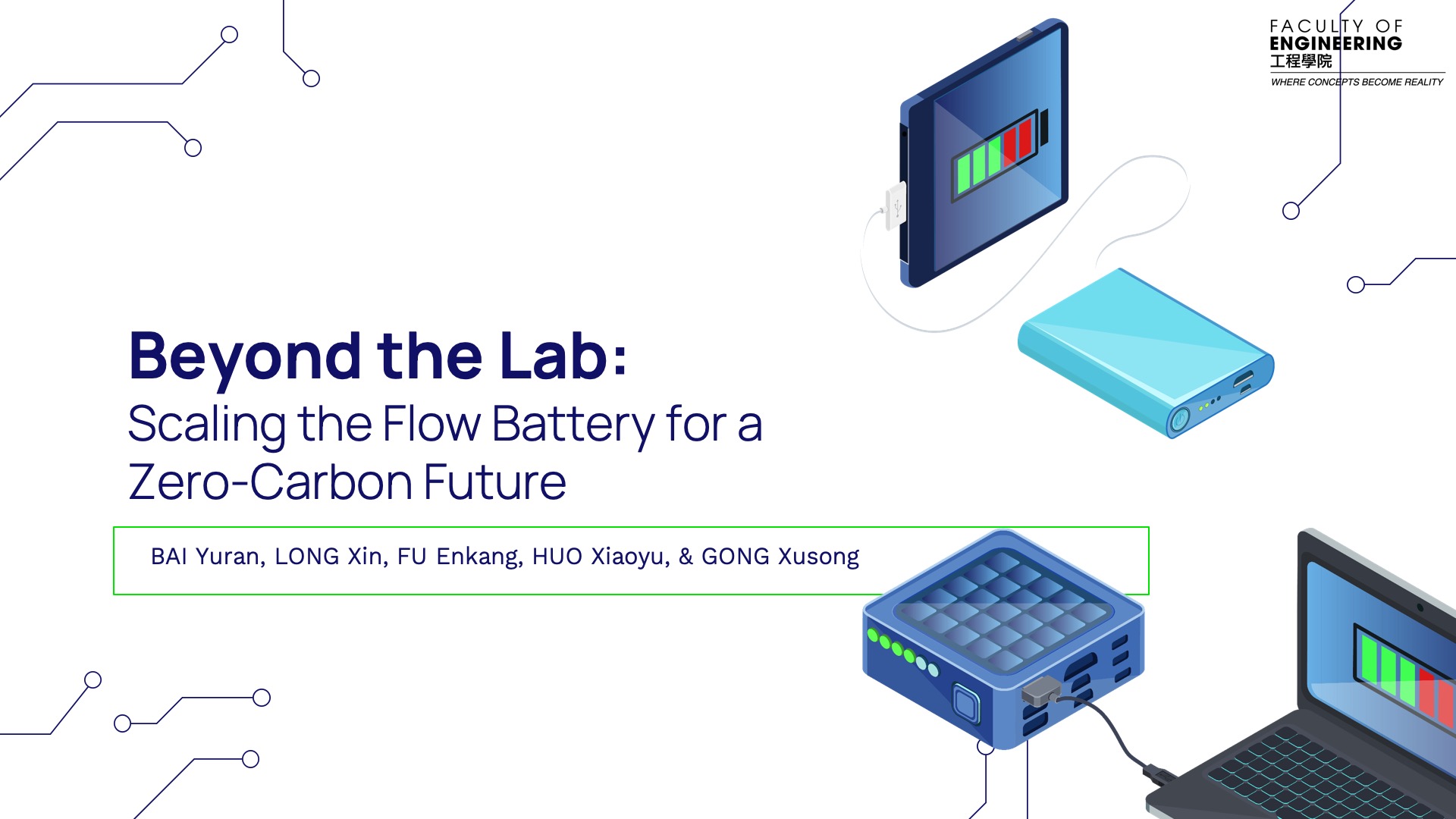 FACULTY OF
ENGINEERING
工程學院
WHERE CONCEPTS BECOME REALITY

Beyond the Lab:
Scaling the Flow Battery for a Zero-Carbon Future

BAI Yuran, LONG Xin, FU Enkang, HUO Xiaoyu, & GONG Xusong